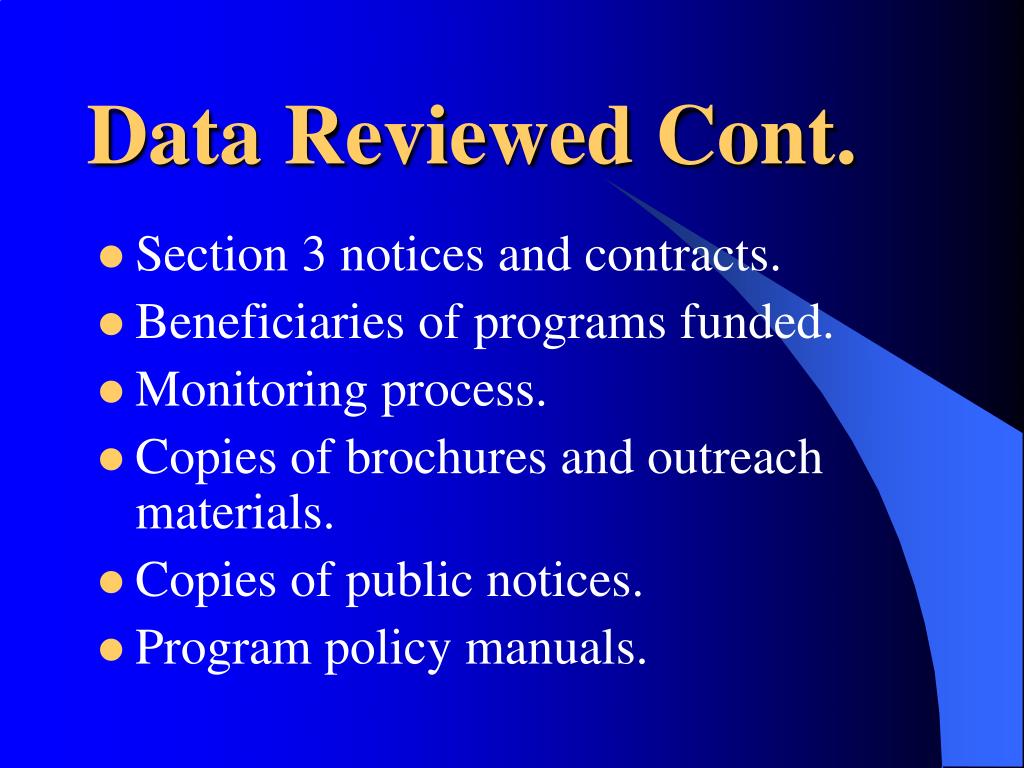 Data Reviewed Cont.

- Section 3 notices and contracts.
- Beneficiaries of programs funded.
- Monitoring process.
- Copies of brochures and outreach materials.
- Copies of public notices.
- Program policy manuals.